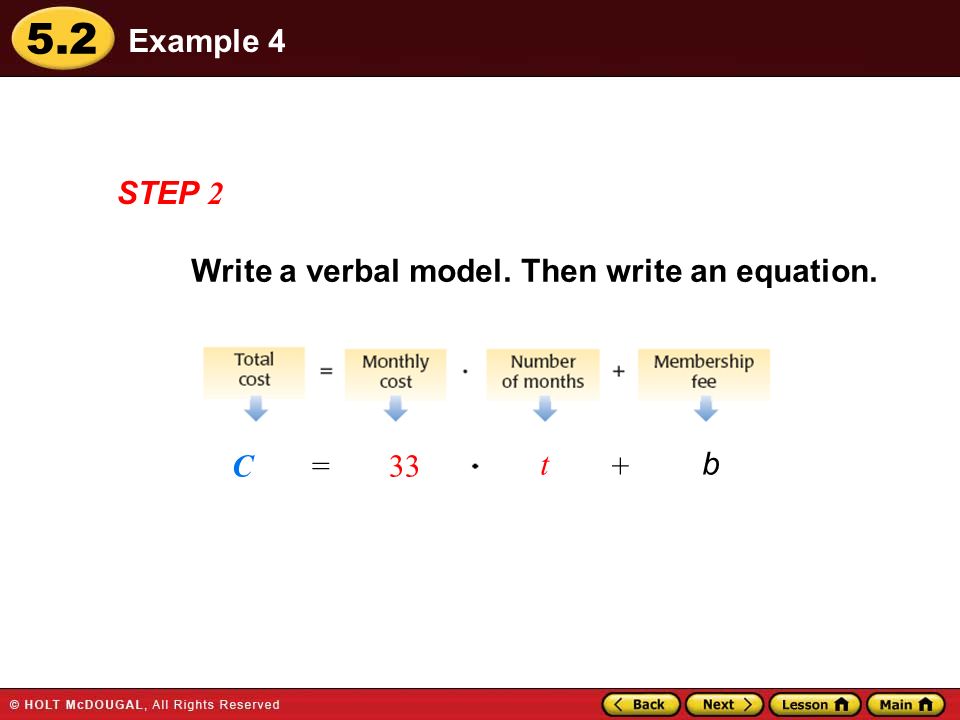 5.2 Example 4

STEP 2

Write a verbal model. Then write an equation.

Total cost = Monthly cost · Number of months + Membership fee

$C = 33 \cdot t + b$

© HOLT McDOUGAL, All Rights Reserved

Back Next Lesson Main